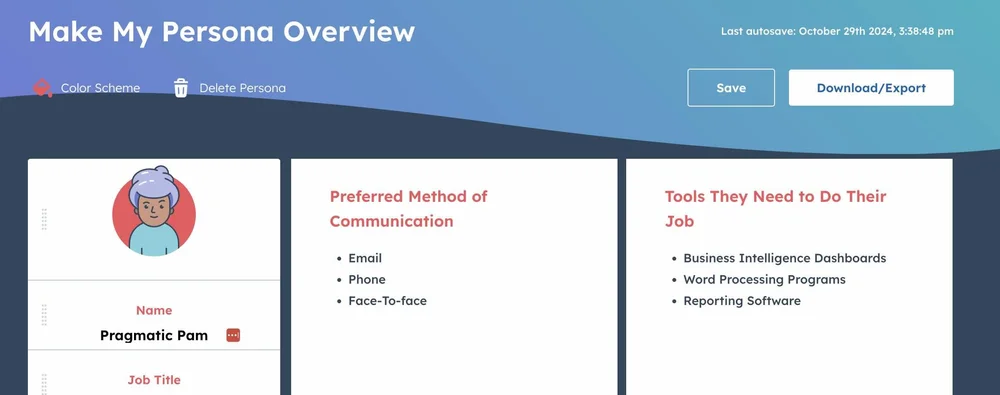 Make My Persona Overview

Last autosave: October 29th 2024, 3:38:48 pm

Color Scheme

Delete Persona

Save

Download/Export

Name

Pragmatic Pam

Job Title

Preferred Method of Communication

- Email
- Phone
- Face-To-face

Tools They Need to Do Their Job

- Business Intelligence Dashboards
- Word Processing Programs
- Reporting Software